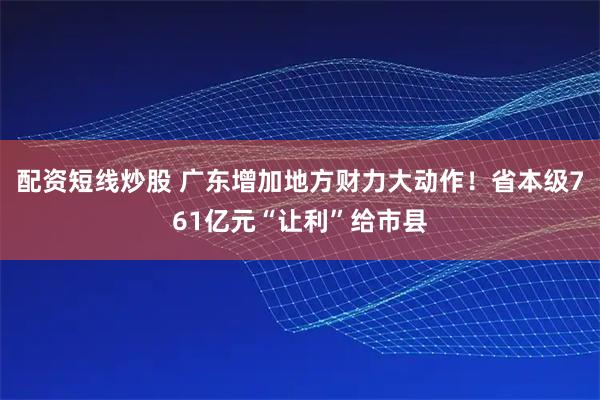 配资短线炒股 广东增加地方财力大动作！省本级761亿元“让利”给市县